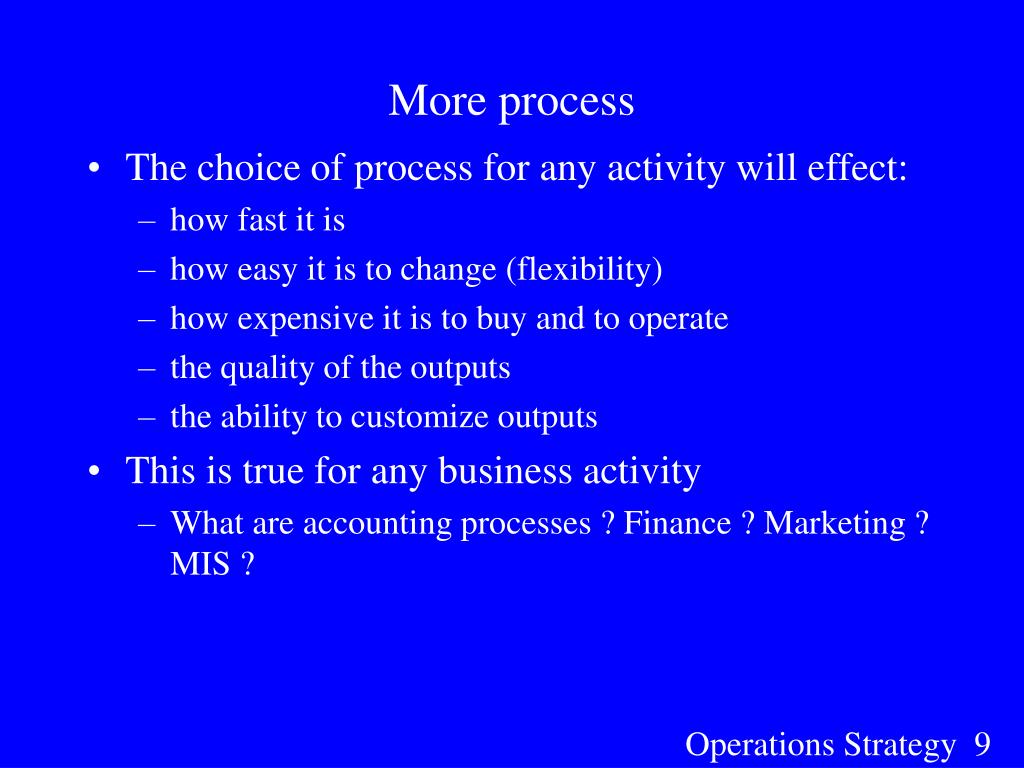 More process

• The choice of process for any activity will effect:
  – how fast it is
  – how easy it is to change (flexibility)
  – how expensive it is to buy and to operate
  – the quality of the outputs
  – the ability to customize outputs
• This is true for any business activity
  – What are accounting processes ? Finance ? Marketing ? MIS ?

Operations Strategy 9